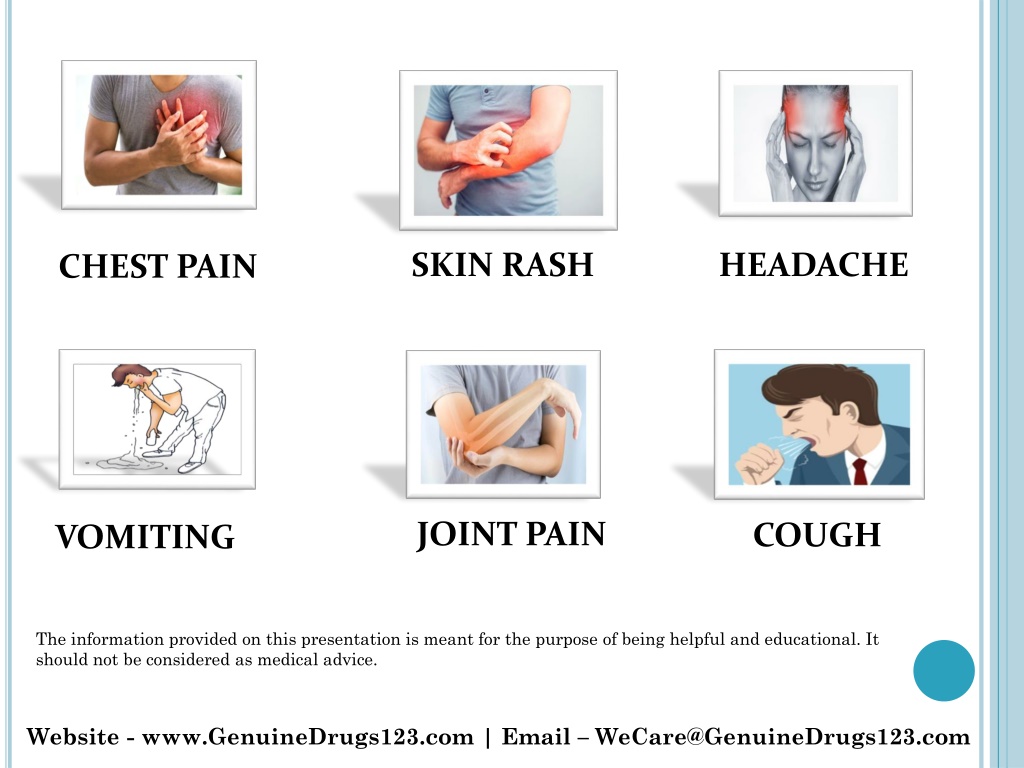 CHEST PAIN

SKIN RASH

HEADACHE

VOMITING

JOINT PAIN

COUGH

The information provided on this presentation is meant for the purpose of being helpful and educational. It should not be considered as medical advice.

Website - www.GenuineDrugs123.com | Email – WeCare@GenuineDrugs123.com